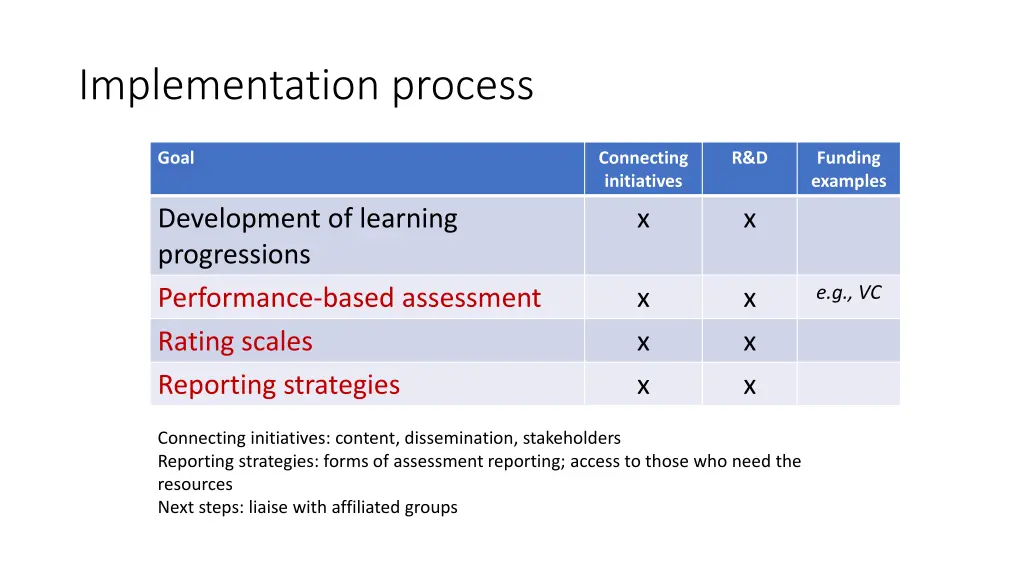 Implementation process

| Goal | Connecting initiatives | R&D | Funding examples |
|---|---|---|---|
| Development of learning progressions | x | x | |
| Performance-based assessment | x | x | e.g., VC |
| Rating scales | x | x | |
| Reporting strategies | x | x | |

Connecting initiatives: content, dissemination, stakeholders
Reporting strategies: forms of assessment reporting; access to those who need the resources
Next steps: liaise with affiliated groups